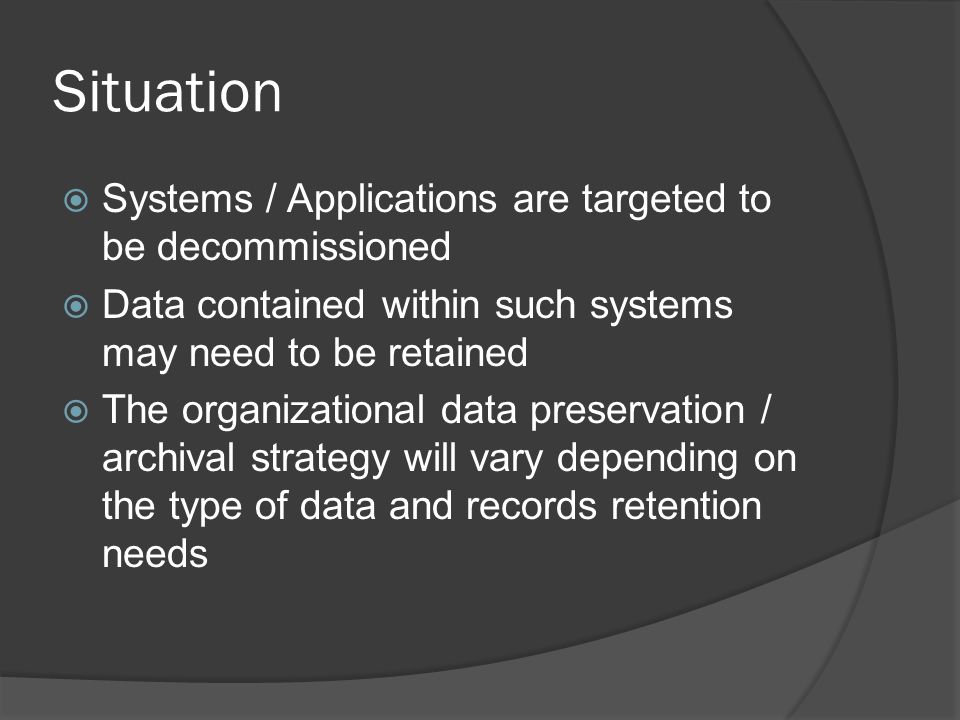 Situation

Systems / Applications are targeted to be decommissioned

Data contained within such systems may need to be retained

The organizational data preservation / archival strategy will vary depending on the type of data and records retention needs